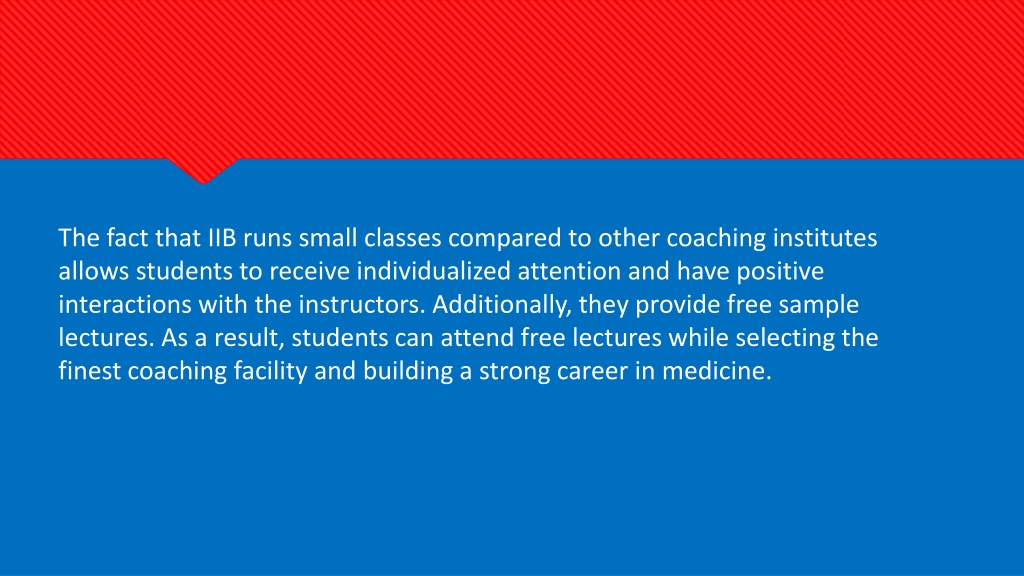 The fact that IIB runs small classes compared to other coaching institutes allows students to receive individualized attention and have positive interactions with the instructors. Additionally, they provide free sample lectures. As a result, students can attend free lectures while selecting the finest coaching facility and building a strong career in medicine.